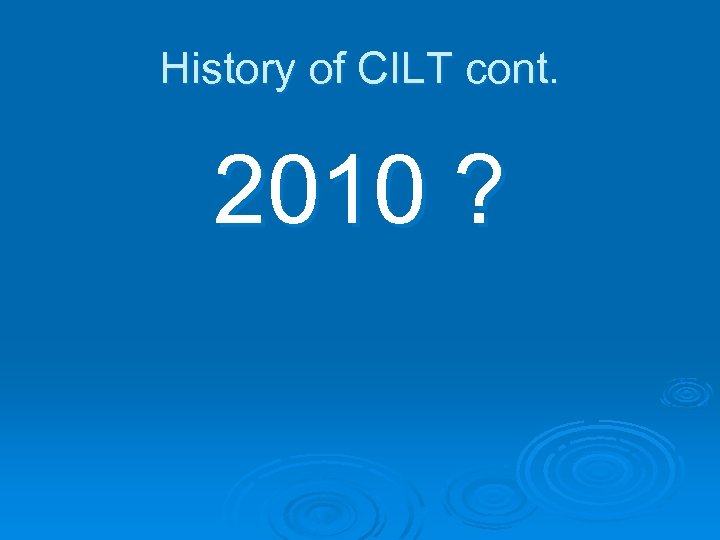 History of CILT cont.

2010 ?